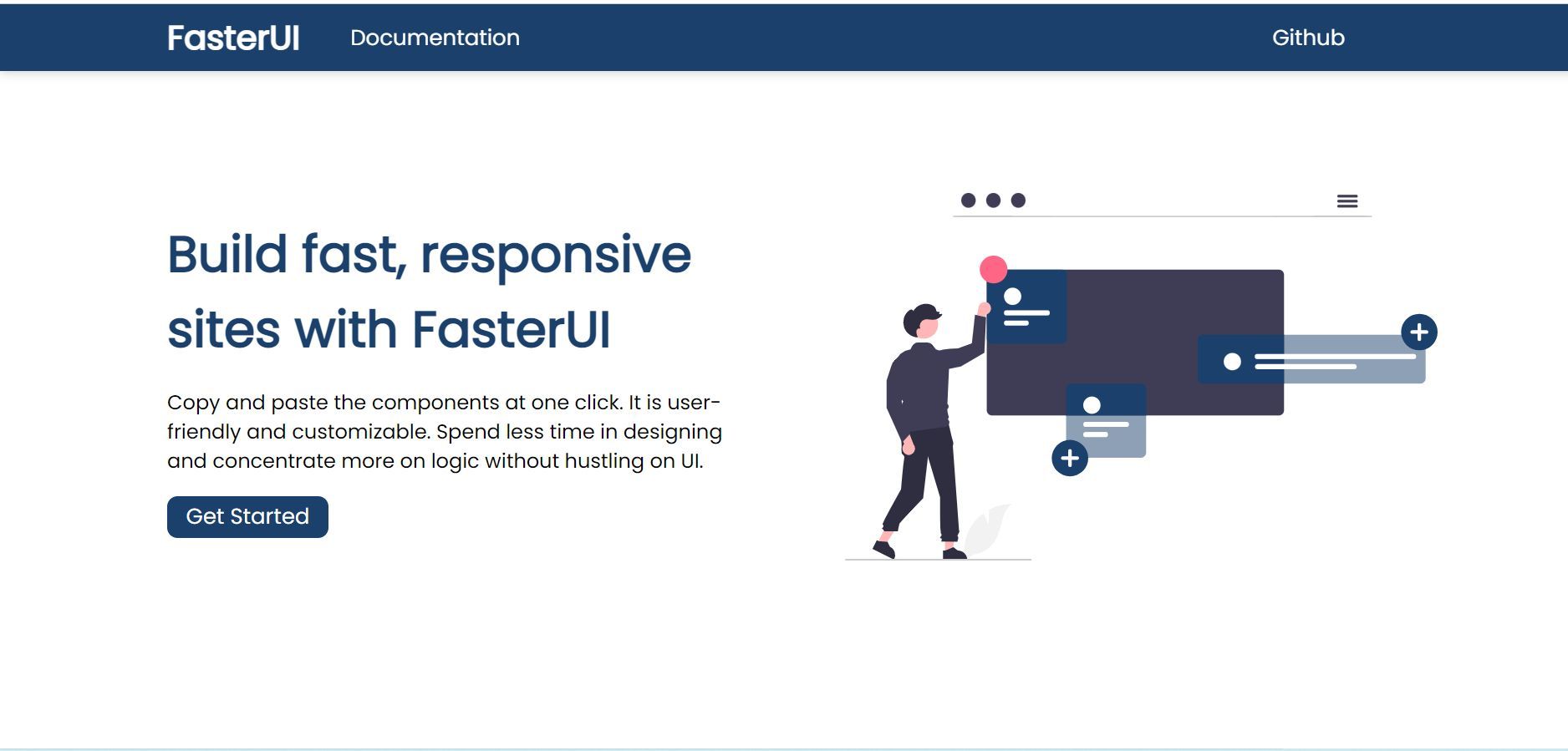 FasterUI Documentation Github

Build fast, responsive sites with FasterUI

Copy and paste the components at one click. It is user-friendly and customizable. Spend less time in designing and concentrate more on logic without hustling on UI.

Get Started